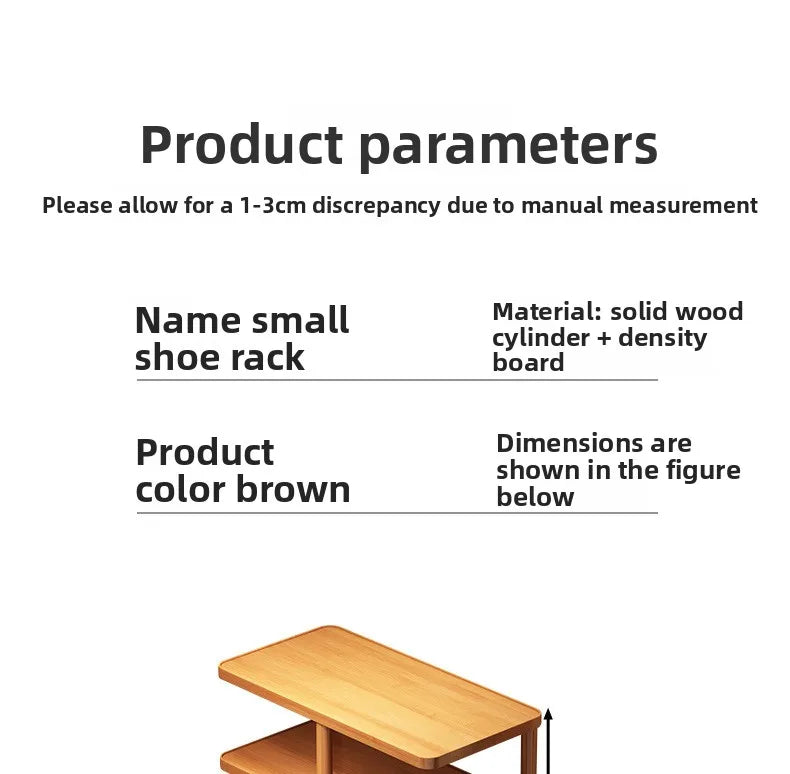 Product parameters

Please allow for a 1-3cm discrepancy due to manual measurement

Name small shoe rack

Material: solid wood cylinder + density board

Product color brown

Dimensions are shown in the figure below